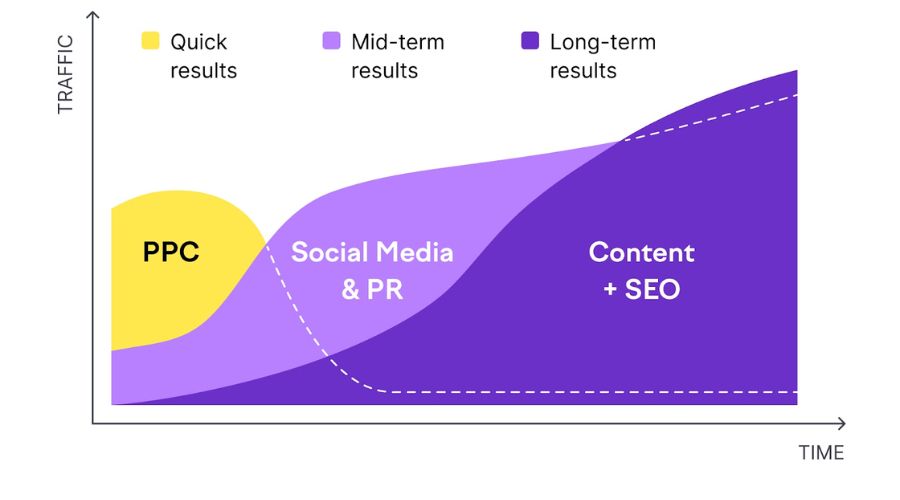 TRAFFIC

Quick results

Mid-term results

Long-term results

PPC

Social Media & PR

Content + SEO

TIME